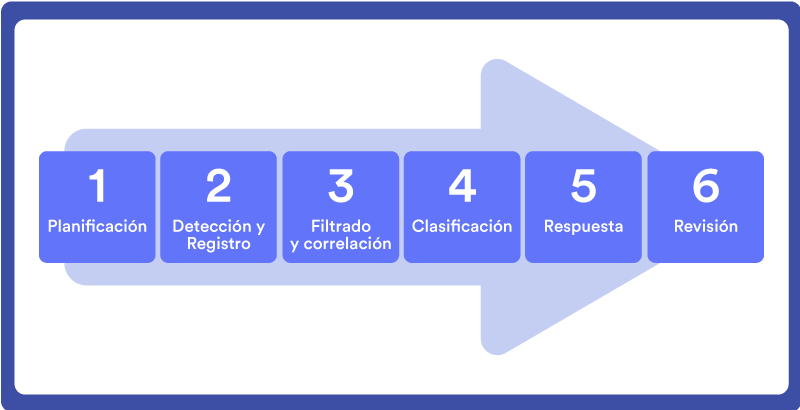 1
Planificación

2
Detección y Registro

3
Filtrado y correlación

4
Clasificación

5
Respuesta

6
Revisión